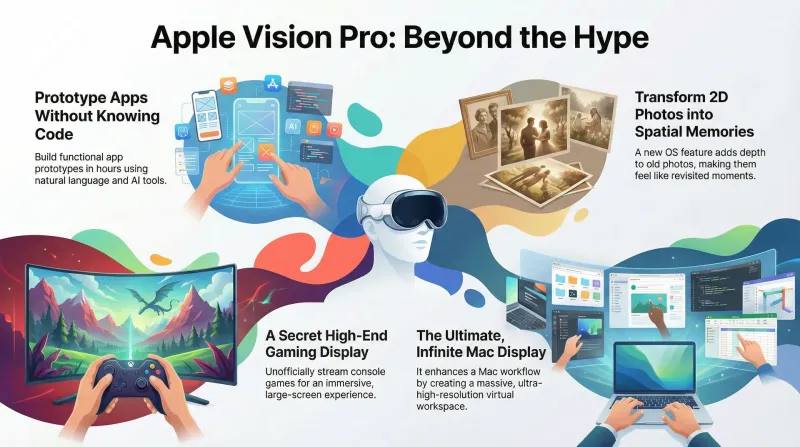 Apple Vision Pro: Beyond the Hype

Prototype Apps Without Knowing Code

Build functional app prototypes in hours using natural language and AI tools.

AI

Transform 2D Photos into Spatial Memories

A new OS feature adds depth to old photos, making them feel like revisited moments.

A Secret High-End Gaming Display

Unofficially stream console games for an immersive, large-screen experience.

The Ultimate, Infinite Mac Display

It enhances a Mac workflow by creating a massive, ultra-high-resolution virtual workspace.